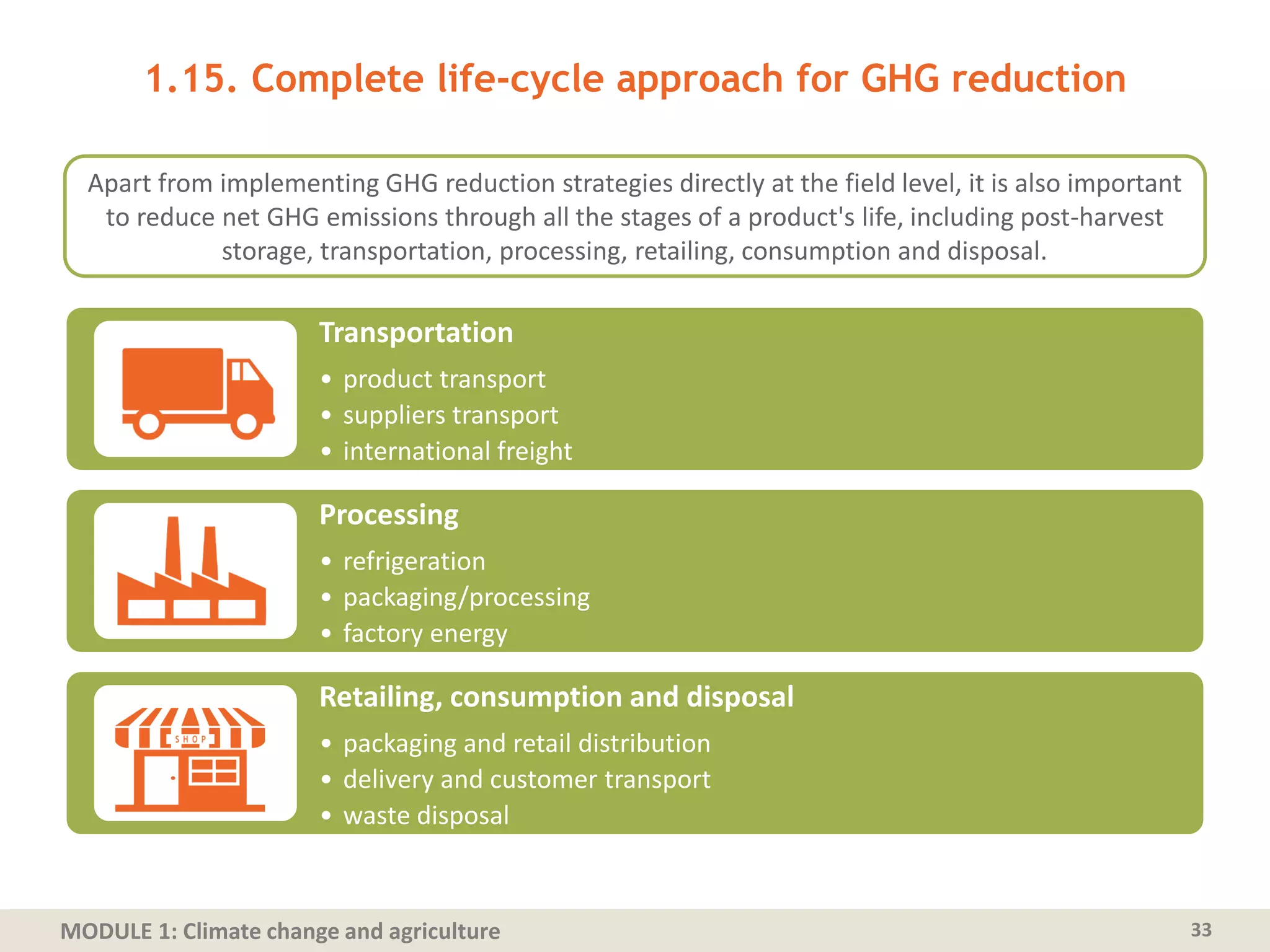 1.15. Complete life-cycle approach for GHG reduction

Apart from implementing GHG reduction strategies directly at the field level, it is also important to reduce net GHG emissions through all the stages of a product's life, including post-harvest storage, transportation, processing, retailing, consumption and disposal.

Transportation
• product transport
• suppliers transport
• international freight

Processing
• refrigeration
• packaging/processing
• factory energy

SHOP
Retailing, consumption and disposal
• packaging and retail distribution
• delivery and customer transport
• waste disposal

MODULE 1: Climate change and agriculture
33